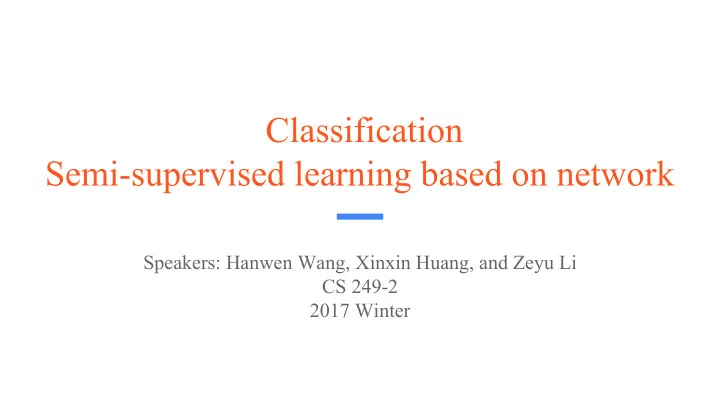 Classification
Semi-supervised learning based on network

Speakers: Hanwen Wang, Xinxin Huang, and Zeyu Li
CS 249-2
2017 Winter